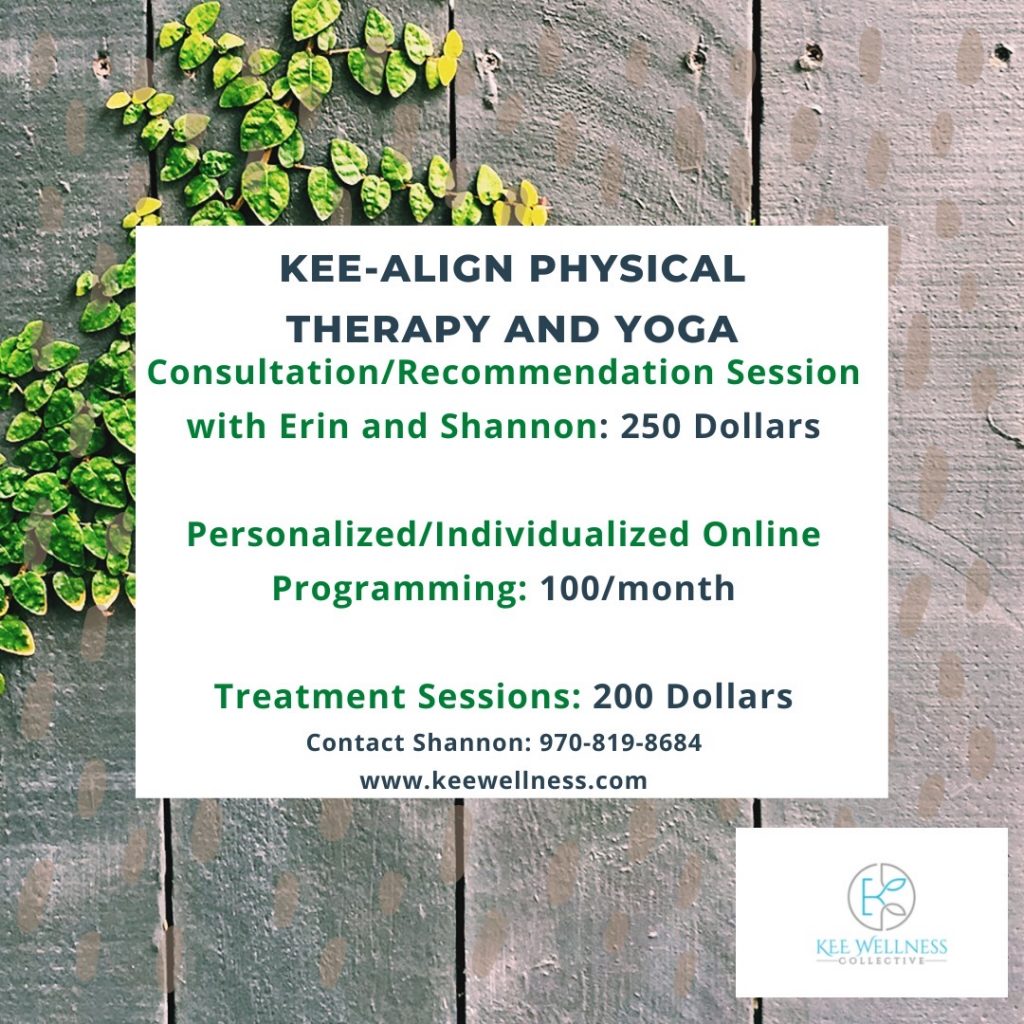 KEE-ALIGN PHYSICAL THERAPY AND YOGA

Consultation/Recommendation Session with Erin and Shannon: 250 Dollars

Personalized/Individualized Online Programming: 100/month

Treatment Sessions: 200 Dollars

Contact Shannon: 970-819-8684

www.keewellness.com

KEE WELLNESS COLLECTIVE